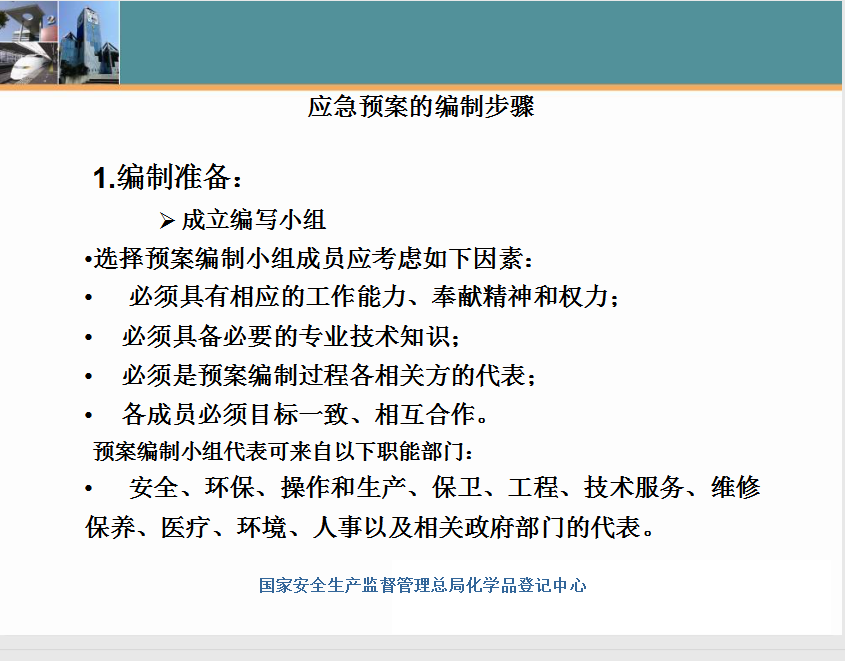 应急预案的编制步骤

1.编制准备：

➢ 成立编写小组

•选择预案编制小组成员应考虑如下因素：

• 必须具有相应的工作能力、奉献精神和权力；

• 必须具备必要的专业技术知识；

• 必须是预案编制过程各相关方的代表；

• 各成员必须目标一致、相互合作。

预案编制小组代表可来自以下职能部门：

• 安全、环保、操作和生产、保卫、工程、技术服务、维修保养、医疗、环境、人事以及相关政府部门的代表。

国家安全生产监督管理总局化学品登记中心